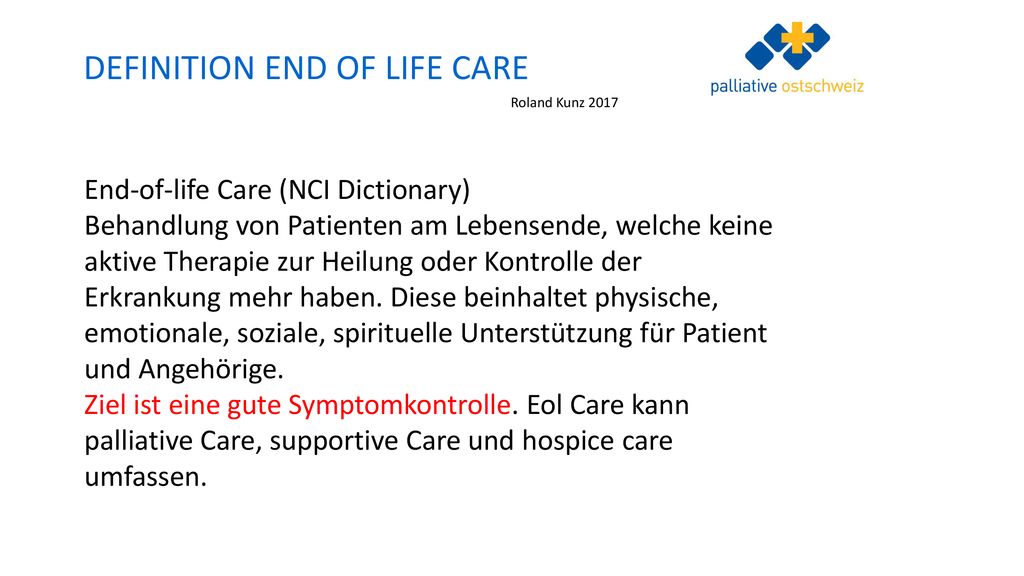 DEFINITION END OF LIFE CARE

palliative ostschweiz

Roland Kunz 2017

End-of-life Care (NCI Dictionary)
Behandlung von Patienten am Lebensende, welche keine aktive Therapie zur Heilung oder Kontrolle der Erkrankung mehr haben. Diese beinhaltet physische, emotionale, soziale, spirituelle Unterstützung für Patient und Angehörige.
Ziel ist eine gute Symptomkontrolle. Eol Care kann palliative Care, supportive Care und hospice care umfassen.